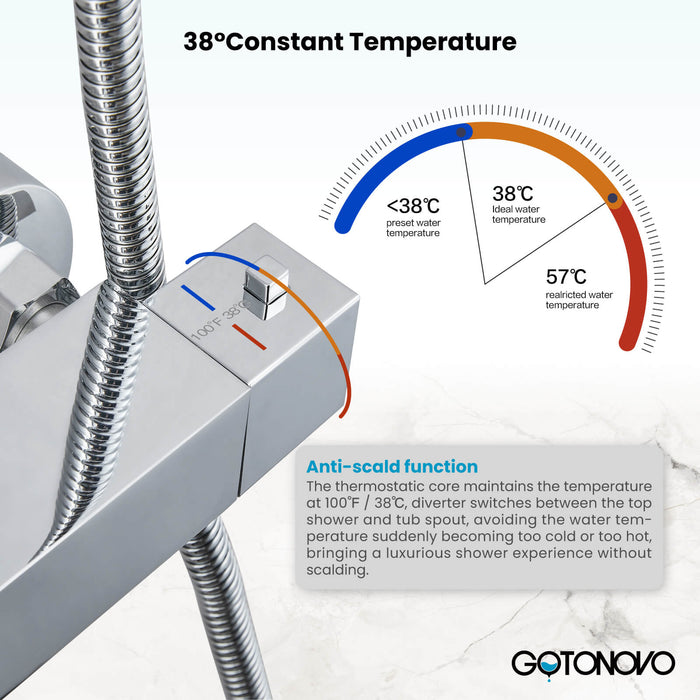 38°Constant Temperature

<38℃
preset water temperature

38℃
Ideal water temperature

57℃
realricted water temperature

100°F 38°C

Anti-scald function
The thermostatic core maintains the temperature at 100°F / 38℃, diverter switches between the top shower and tub spout, avoiding the water temperature suddenly becoming too cold or too hot, bringing a luxurious shower experience without scalding.

GOTONOVO